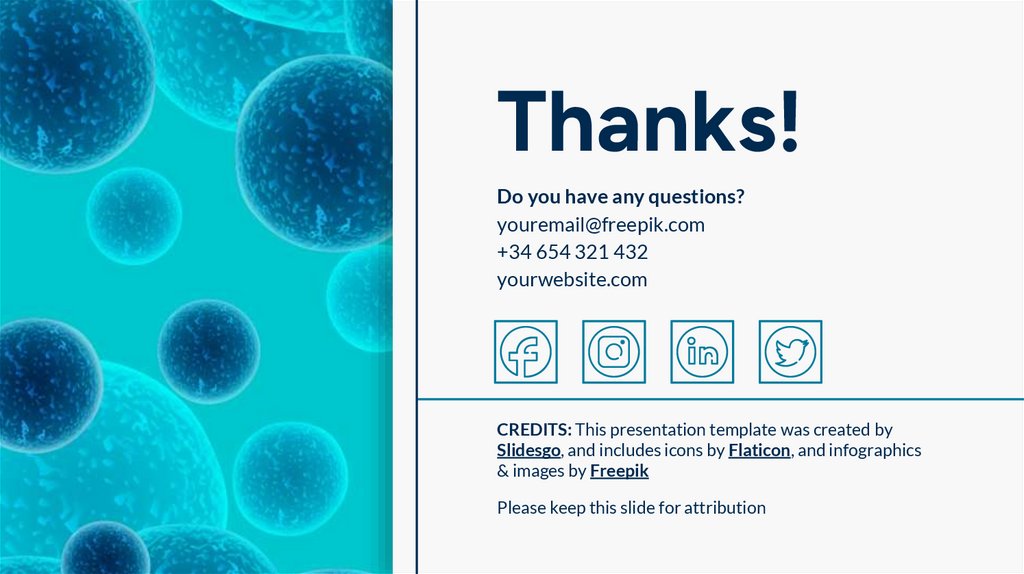 Thanks!

Do you have any questions?
youremail@freepik.com
+34 654 321 432
yourwebsite.com

CREDITS: This presentation template was created by Slidesgo, and includes icons by Flaticon, and infographics & images by Freepik

Please keep this slide for attribution